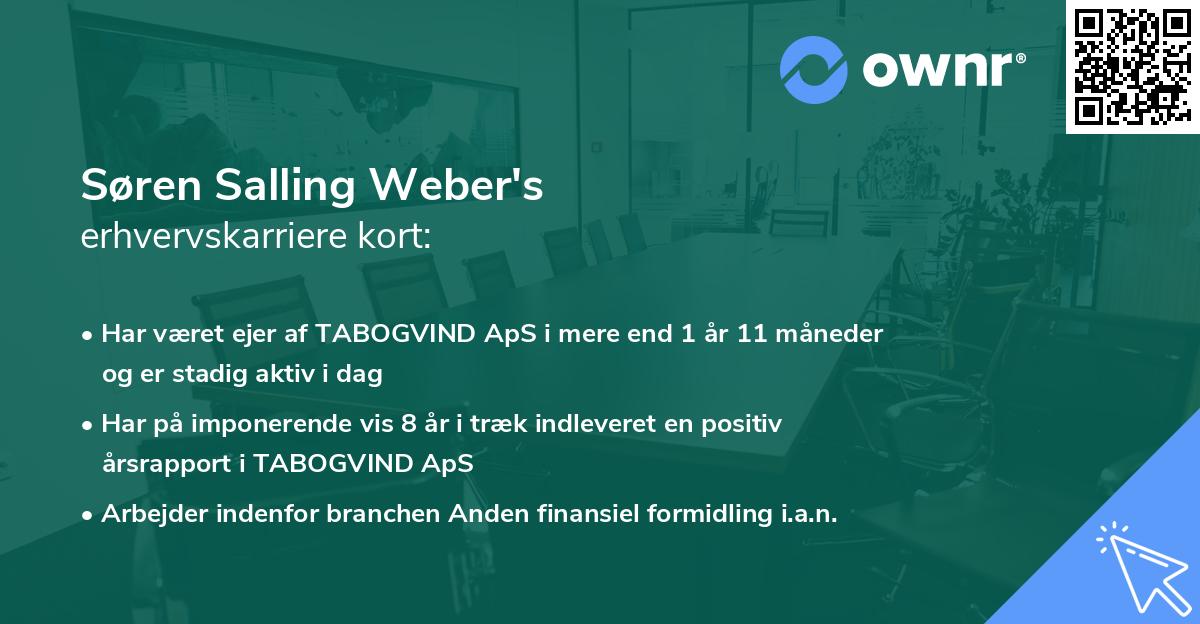 ownr®

Søren Salling Weber's
erhvervskarriere kort:

• Har været ejer af TABOGVIND ApS i mere end 1 år 11 måneder og er stadig aktiv i dag

• Har på imponerende vis 8 år i træk indleveret en positiv årsrapport i TABOGVIND ApS

• Arbejder indenfor branchen Anden finansiel formidling i.a.n.